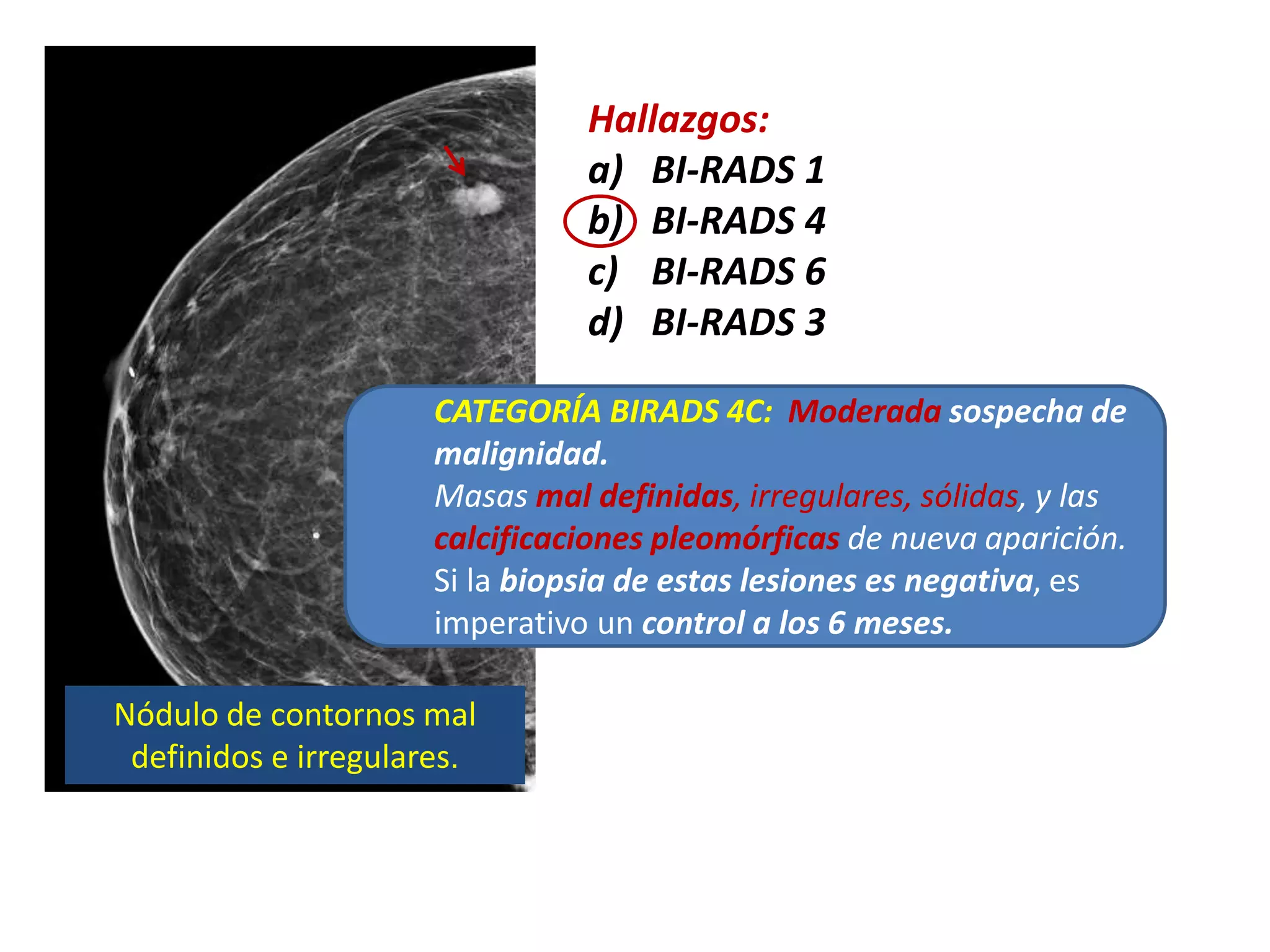 Hallazgos:
a) BI-RADS 1
b) BI-RADS 4
c) BI-RADS 6
d) BI-RADS 3

CATEGORÍA BIRADS 4C: Moderada sospecha de malignidad.
Masas mal definidas, irregulares, sólidas, y las calcificaciones pleomórficas de nueva aparición.
Si la biopsia de estas lesiones es negativa, es imperativo un control a los 6 meses.

Nódulo de contornos mal definidos e irregulares.